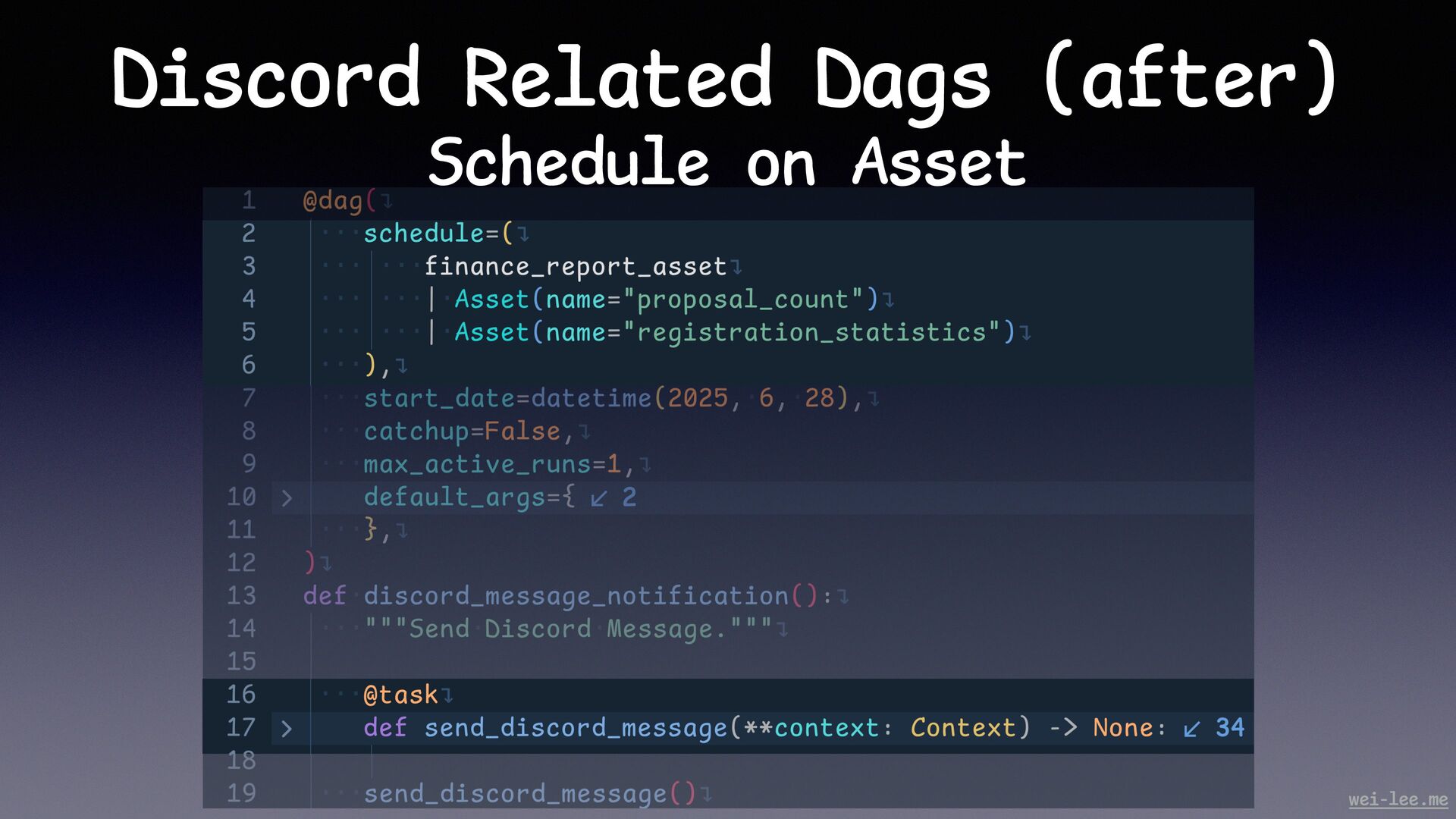 Discord Related Dags (after)
Schedule on Asset

1 @dag(
2     schedule=(
3         finance_report_asset
4         | Asset(name="proposal_count")
5         | Asset(name="registration_statistics")
6     ),
7     start_date=datetime(2025, 6, 28),
8     catchup=False,
9     max_active_runs=1,
10 >     default_args={ ↙ 2
11     },
12 )
13 def discord_message_notification():
14     """Send Discord Message."""
15
16     @task
17 >     def send_discord_message(**context: Context) -> None: ↙ 34
18
19     send_discord_message()

wei-lee.me